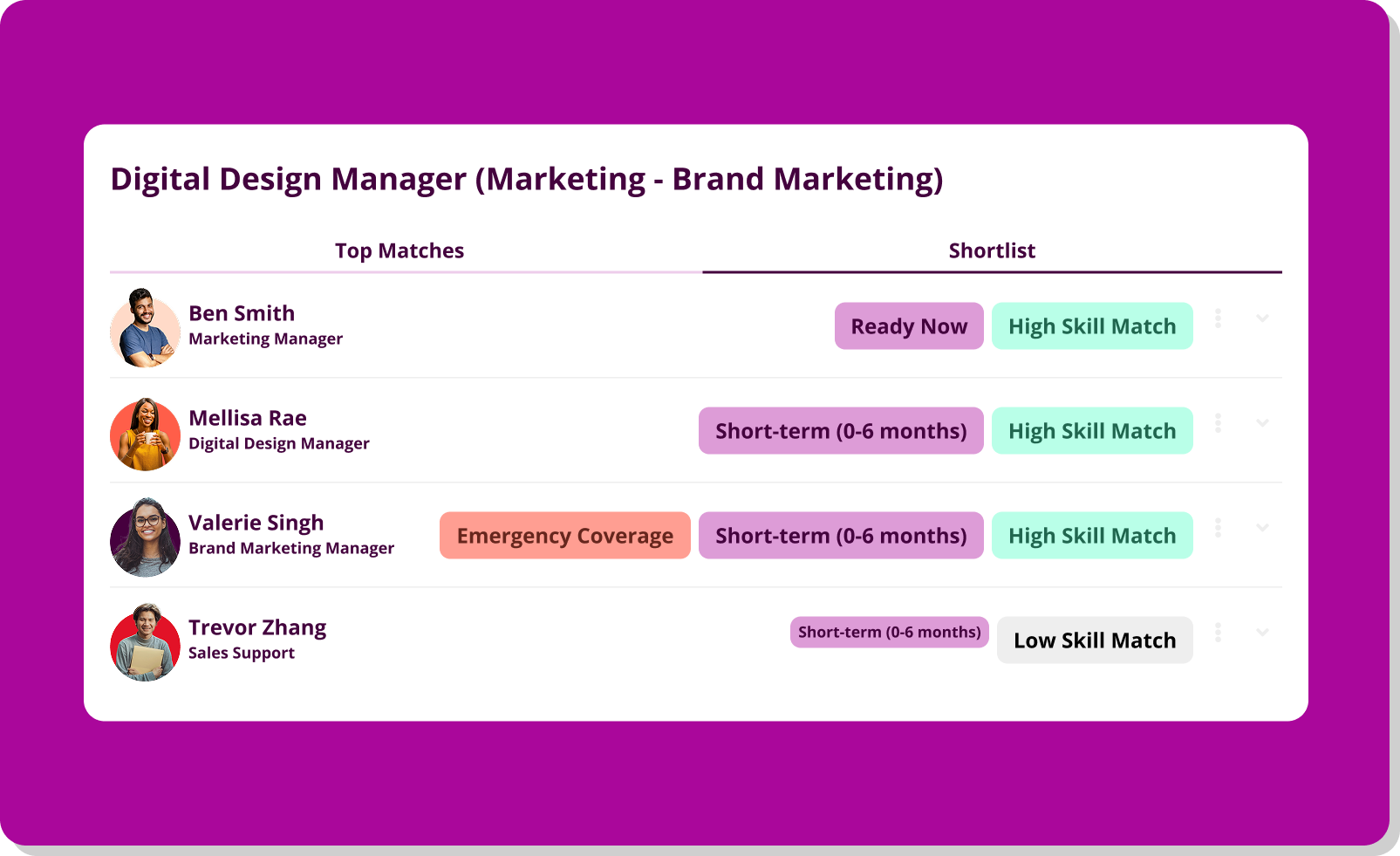 Digital Design Manager (Marketing - Brand Marketing)

Top Matches

Shortlist

Ben Smith
Marketing Manager
Ready Now
High Skill Match

Mellisa Rae
Digital Design Manager
Short-term (0-6 months)
High Skill Match

Valerie Singh
Brand Marketing Manager
Emergency Coverage
Short-term (0-6 months)
High Skill Match

Trevor Zhang
Sales Support
Short-term (0-6 months)
Low Skill Match